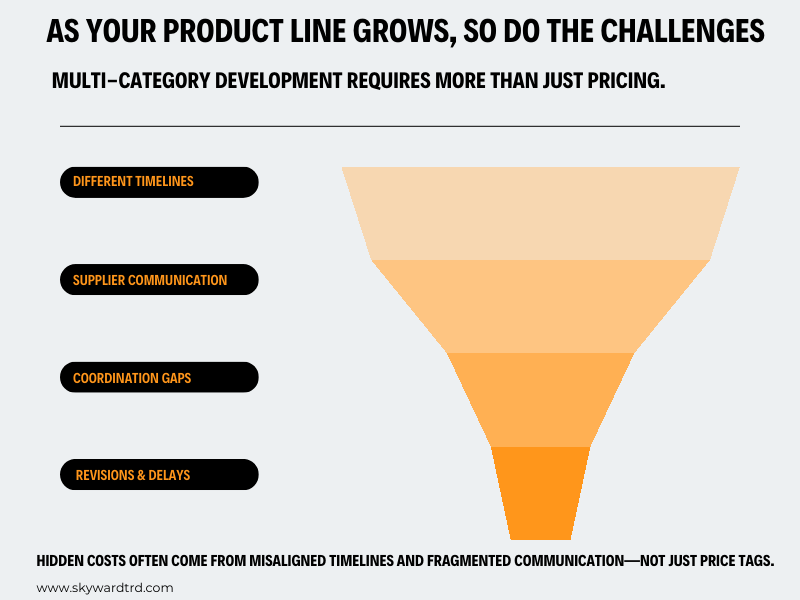 AS YOUR PRODUCT LINE GROWS, SO DO THE CHALLENGES

MULTI-CATEGORY DEVELOPMENT REQUIRES MORE THAN JUST PRICING.

DIFFERENT TIMELINES

SUPPLIER COMMUNICATION

COORDINATION GAPS

REVISIONS & DELAYS

HIDDEN COSTS OFTEN COME FROM MISALIGNED TIMELINES AND FRAGMENTED COMMUNICATION—NOT JUST PRICE TAGS.

www.skywardtrd.com